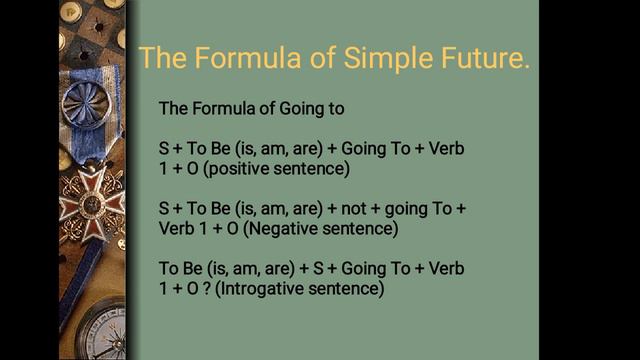 The Formula of Simple Future.

The Formula of Going to

S + To Be (is, am, are) + Going To + Verb 1 + O (positive sentence)

S + To Be (is, am, are) + not + going To + Verb 1 + O (Negative sentence)

To Be (is, am, are) + S + Going To + Verb 1 + O ? (Introgative sentence)